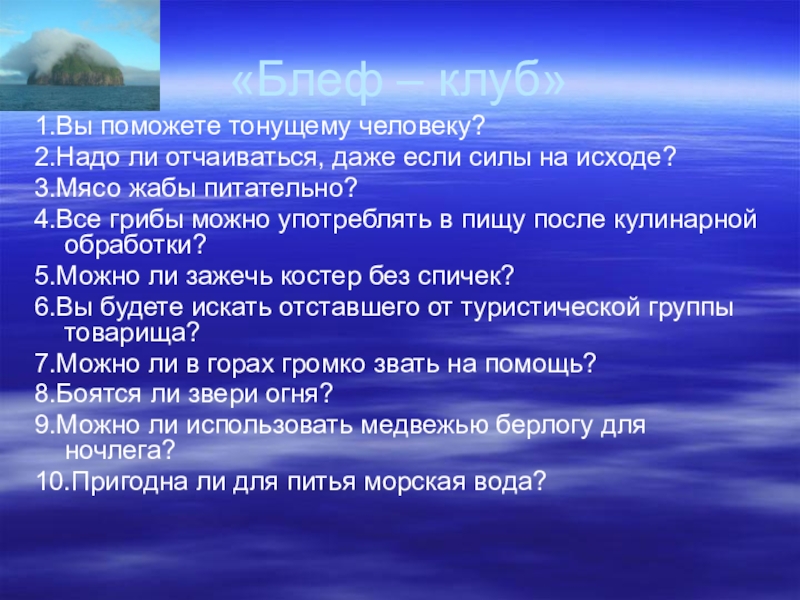 «Блеф – клуб»

1.Вы поможете тонущему человеку?
2.Надо ли отчаиваться, даже если силы на исходе?
3.Мясо жабы питательно?
4.Все грибы можно употреблять в пищу после кулинарной обработки?
5.Можно ли зажечь костер без спичек?
6.Вы будете искать отставшего от туристической группы товарища?
7.Можно ли в горах громко звать на помощь?
8.Боятся ли звери огня?
9.Можно ли использовать медвежью берлогу для ночлега?
10.Пригодна ли для питья морская вода?